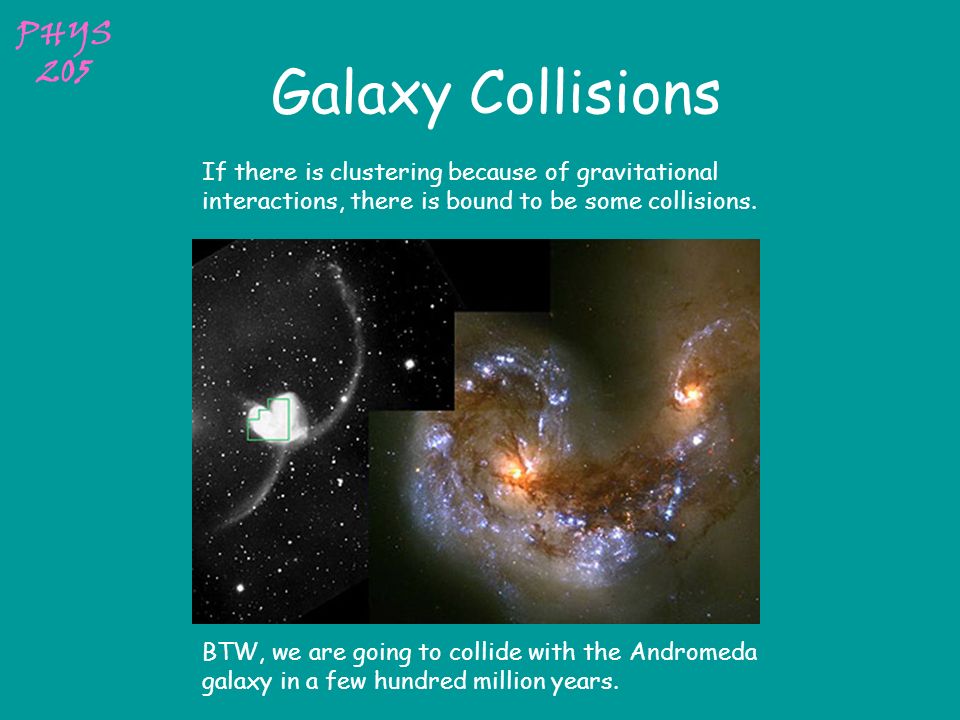 PHYS
205

Galaxy Collisions

If there is clustering because of gravitational interactions, there is bound to be some collisions.

BTW, we are going to collide with the Andromeda galaxy in a few hundred million years.